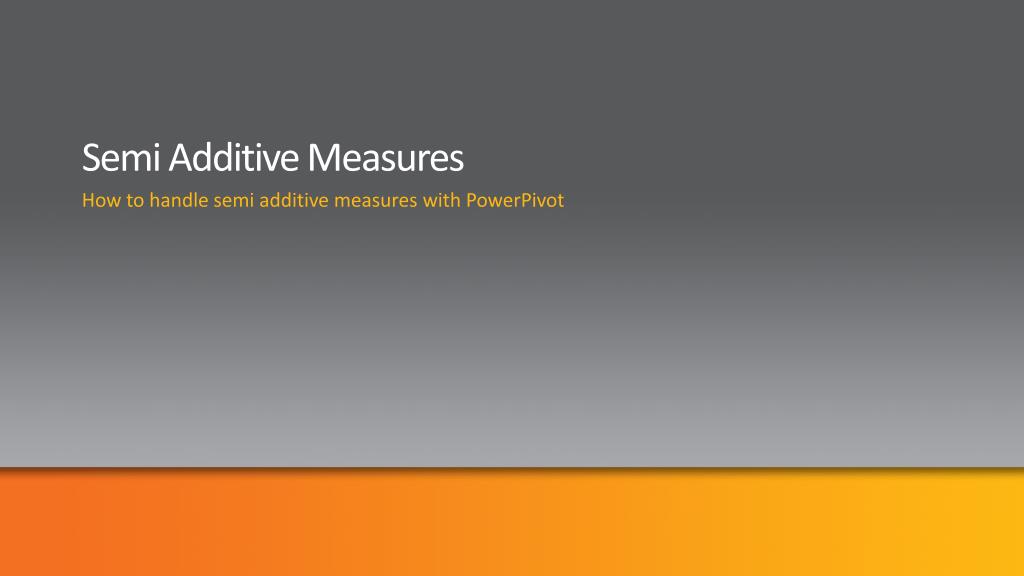 Semi Additive Measures

How to handle semi additive measures with PowerPivot